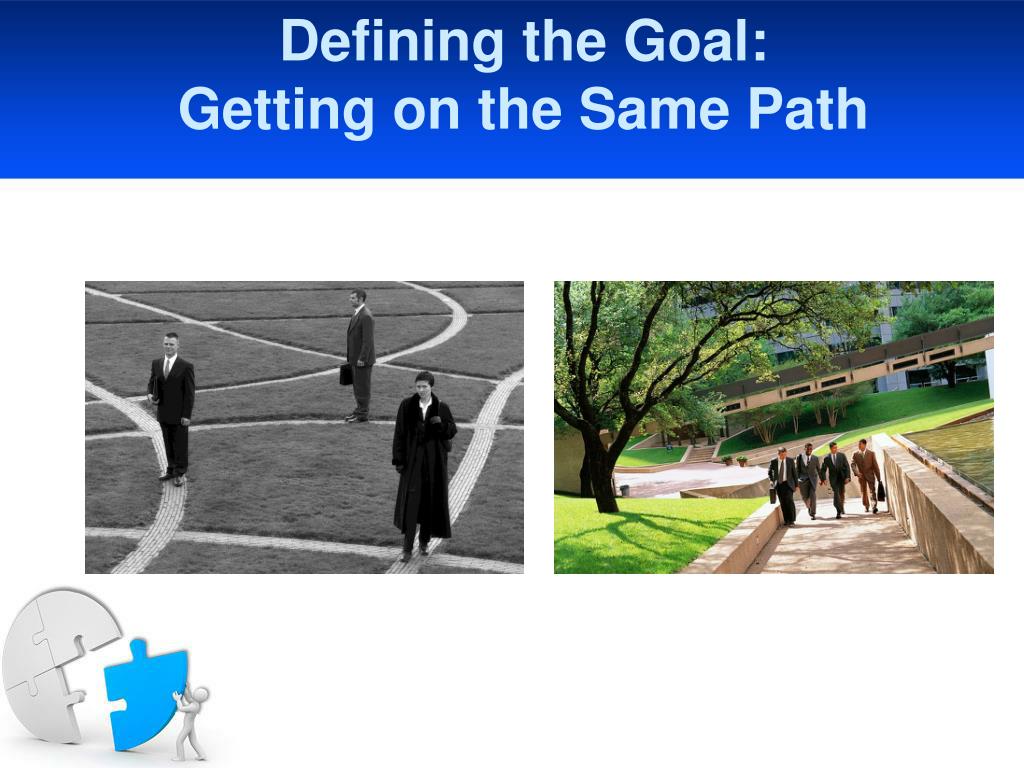 Defining the Goal:
Getting on the Same Path